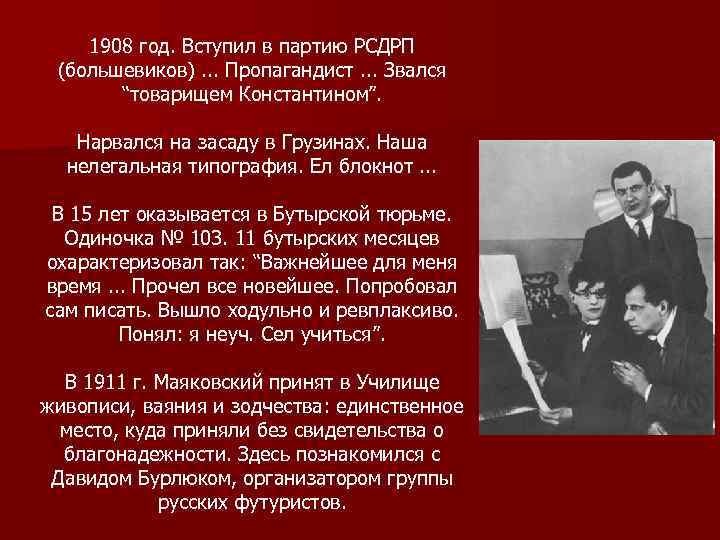 1908 год. Вступил в партию РСДРП (большевиков) ... Пропагандист ... Звался “товарищем Константином”.

Нарвался на засаду в Грузинах. Наша нелегальная типография. Ел блокнот ...

В 15 лет оказывается в Бутырской тюрьме. Одиночка № 103. 11 бутырских месяцев охарактеризовал так: “Важнейшее для меня время ... Прочел все новейшее. Попробовал сам писать. Вышло ходульно и ревплаксиво. Понял: я неуч. Сел учиться”.

В 1911 г. Маяковский принят в Училище живописи, ваяния и зодчества: единственное место, куда приняли без свидетельства о благонадежности. Здесь познакомился с Давидом Бурлюком, организатором группы русских футуристов.